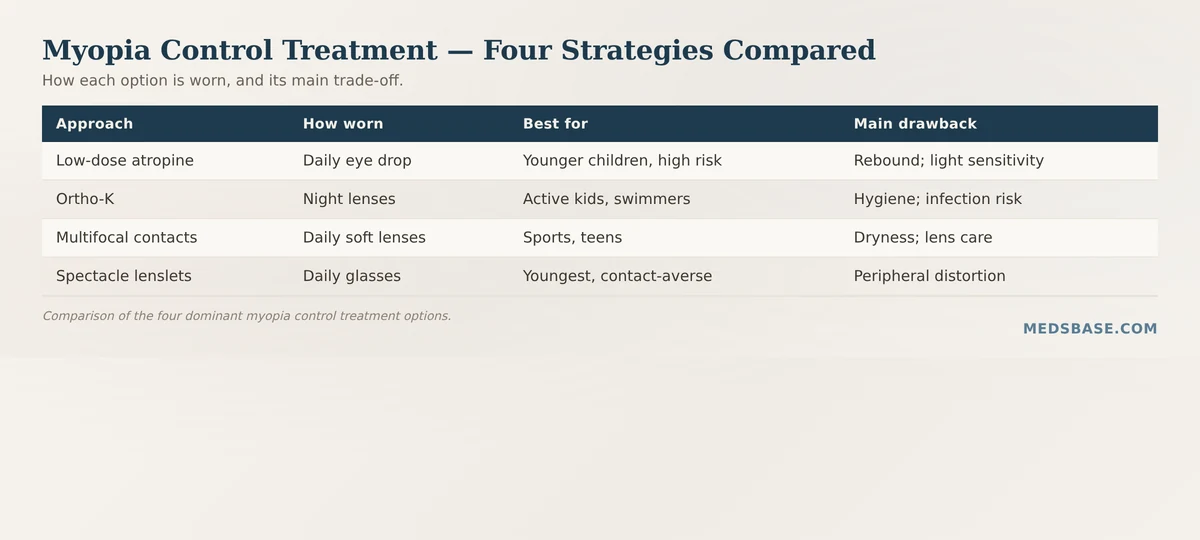 Myopia Control Treatment — Four Strategies Compared

How each option is worn, and its main trade-off.

| Approach | How worn | Best for | Main drawback |
|---|---|---|---|
| Low-dose atropine | Daily eye drop | Younger children, high risk | Rebound; light sensitivity |
| Ortho-K | Night lenses | Active kids, swimmers | Hygiene; infection risk |
| Multifocal contacts | Daily soft lenses | Sports, teens | Dryness; lens care |
| Spectacle lenslets | Daily glasses | Youngest, contact-averse | Peripheral distortion |

Comparison of the four dominant myopia control treatment options.

MEDSBASE.COM